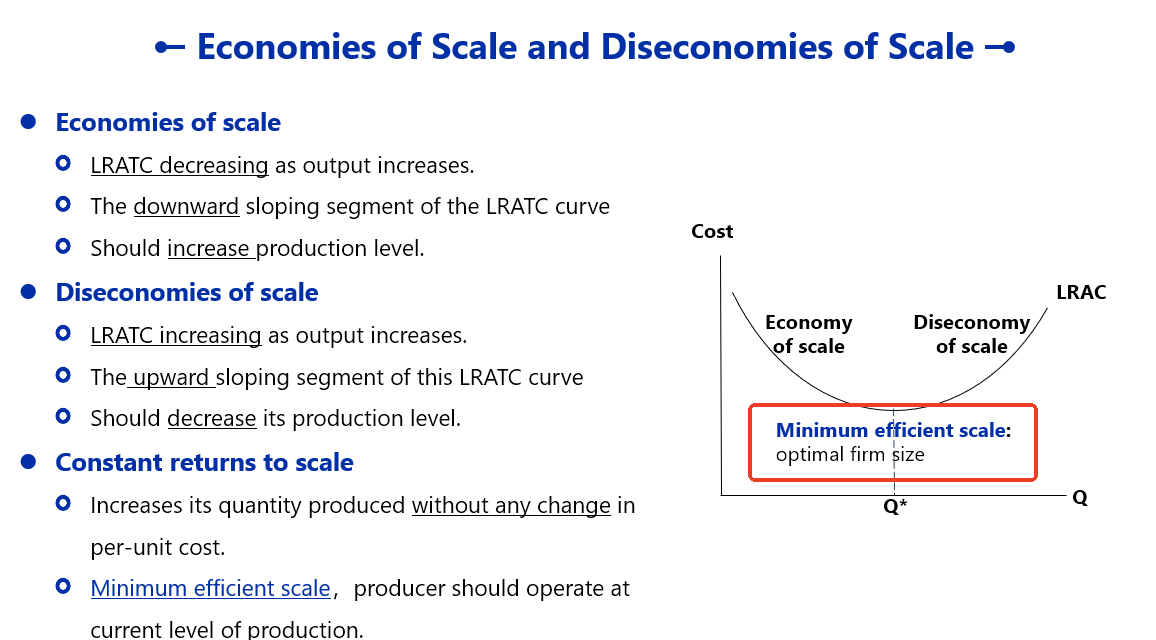 Economies of Scale and Diseconomies of Scale

Economies of scale

LRATC decreasing as output increases.

The downward sloping segment of the LRATC curve

Should increase production level.

Diseconomies of scale

LRATC increasing as output increases.

The upward sloping segment of this LRATC curve

Should decrease its production level.

Constant returns to scale

Increases its quantity produced without any change in per-unit cost.

Minimum efficient scale， producer should operate at current level of production.

Cost

LRAC

Economy of scale

Diseconomy of scale

Minimum efficient scale: optimal firm size

Q*

Q